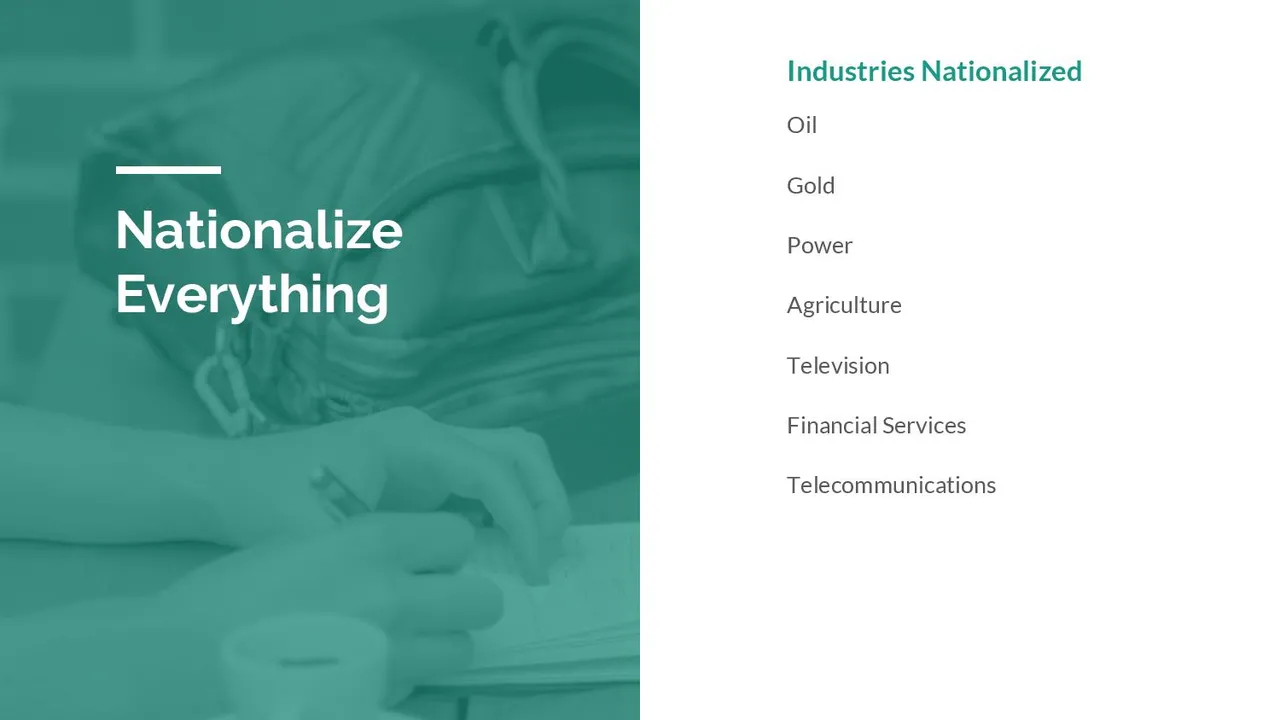 Nationalize Everything

Industries Nationalized

Oil

Gold

Power

Agriculture

Television

Financial Services

Telecommunications